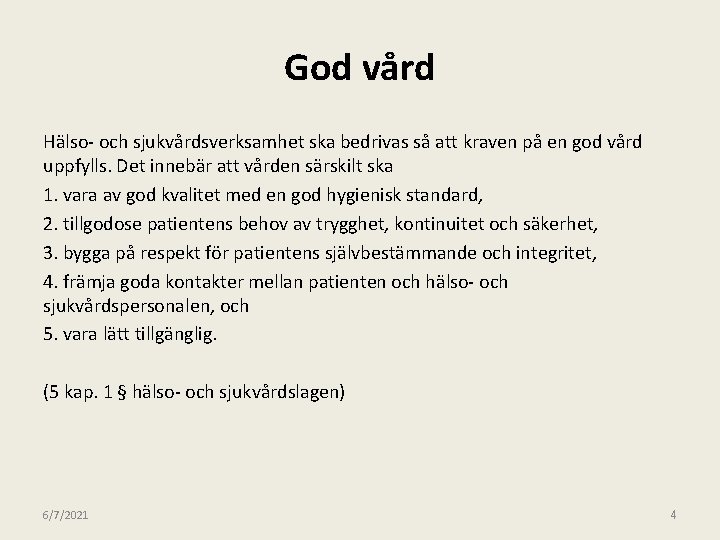 God vård

Hälso- och sjukvårdsverksamhet ska bedrivas så att kraven på en god vård uppfylls. Det innebär att vården särskilt ska

1. vara av god kvalitet med en god hygienisk standard,

2. tillgodose patientens behov av trygghet, kontinuitet och säkerhet,

3. bygga på respekt för patientens självbestämmande och integritet,

4. främja goda kontakter mellan patienten och hälso- och sjukvårdspersonalen, och

5. vara lätt tillgänglig.

(5 kap. 1 § hälso- och sjukvårdslagen)

6/7/2021

4